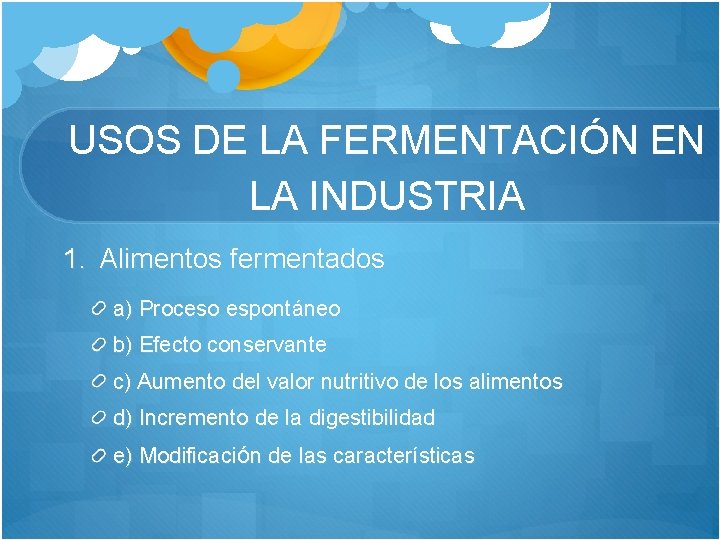 USOS DE LA FERMENTACIÓN EN LA INDUSTRIA

1. Alimentos fermentados

a) Proceso espontáneo

b) Efecto conservante

c) Aumento del valor nutritivo de los alimentos

d) Incremento de la digestibilidad

e) Modificación de las características